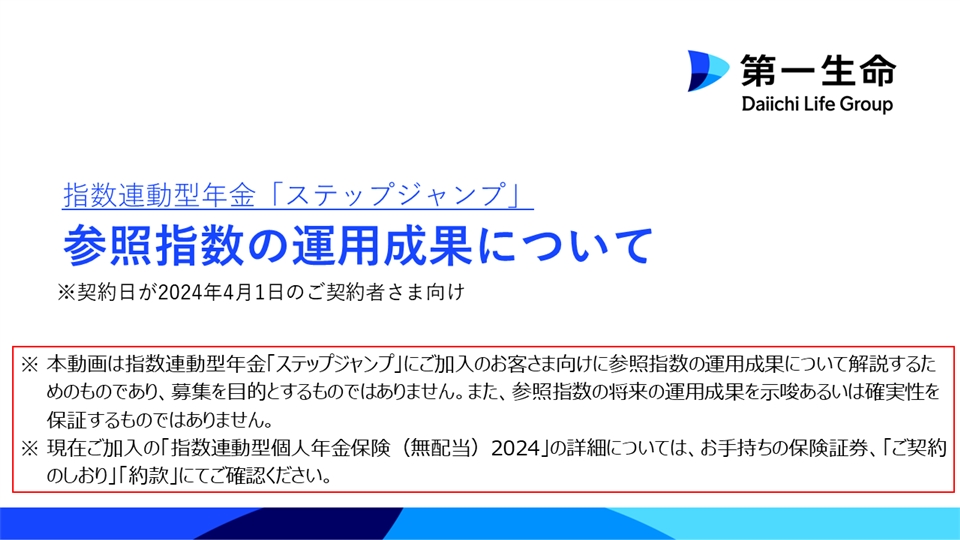 第一生命
Daiichi Life Group

指数連動型年金「ステップジャンプ」
参照指数の運用成果について
※契約日が2024年4月1日のご契約者さま向け

※ 本動画は指数連動型年金「ステップジャンプ」にご加入のお客さま向けに参照指数の運用成果について解説するためのものであり、募集を目的とするものではありません。また、参照指数の将来の運用成果を示唆あるいは確実性を保証するものではありません。
※ 現在ご加入の「指数連動型個人年金保険（無配当）2024」の詳細については、お手持ちの保険証券、「ご契約のしおり」「約款」にてご確認ください。